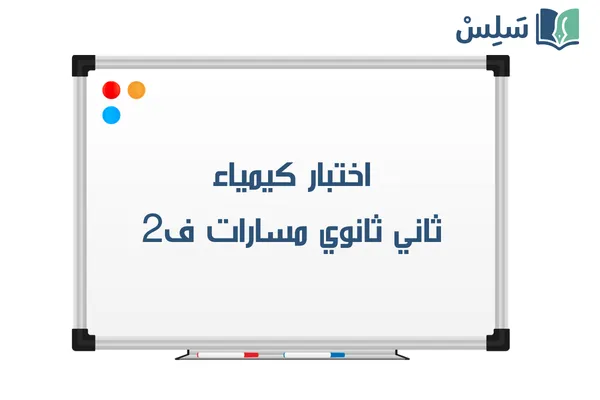 سَلِسْ

اختبار كيمياء

ثاني ثانوي مسارات ف2